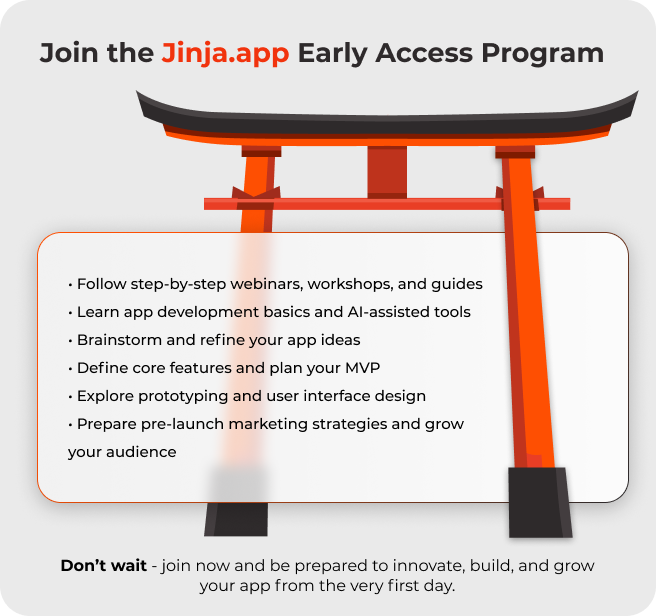 Join the Jinja.app Early Access Program

• Follow step-by-step webinars, workshops, and guides
• Learn app development basics and AI-assisted tools
• Brainstorm and refine your app ideas
• Define core features and plan your MVP
• Explore prototyping and user interface design
• Prepare pre-launch marketing strategies and grow your audience

Don't wait - join now and be prepared to innovate, build, and grow your app from the very first day.